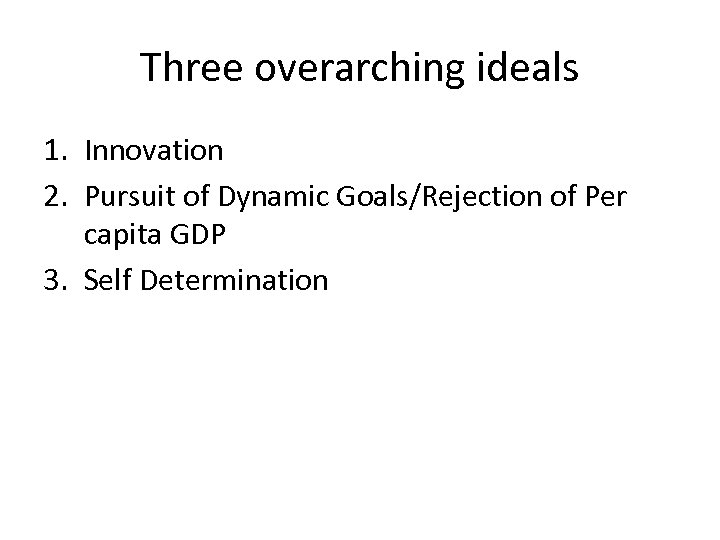 Three overarching ideals

1. Innovation
2. Pursuit of Dynamic Goals/Rejection of Per capita GDP
3. Self Determination